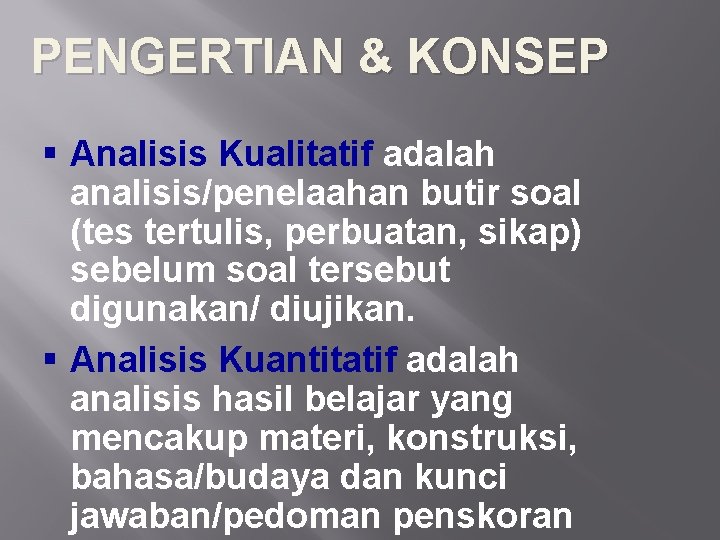 PENGERTIAN & KONSEP

▪ Analisis Kualitatif adalah analisis/penelaahan butir soal (tes tertulis, perbuatan, sikap) sebelum soal tersebut digunakan/ diujikan.

▪ Analisis Kuantitatif adalah analisis hasil belajar yang mencakup materi, konstruksi, bahasa/budaya dan kunci jawaban/pedoman penskoran